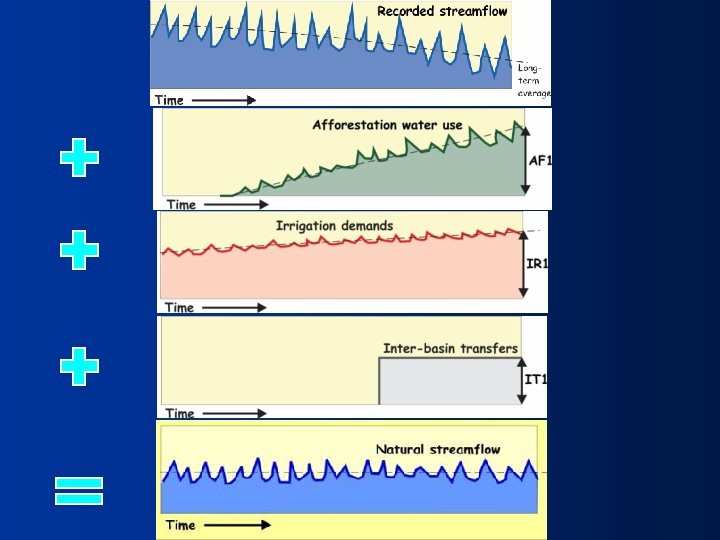 Recorded streamflow

Long-term average

Time

+

Afforestation water use

AF1

Time

+

Irrigation demands

IR1

Time

+

Inter-basin transfers

IT1

Time

=

Natural streamflow

Time